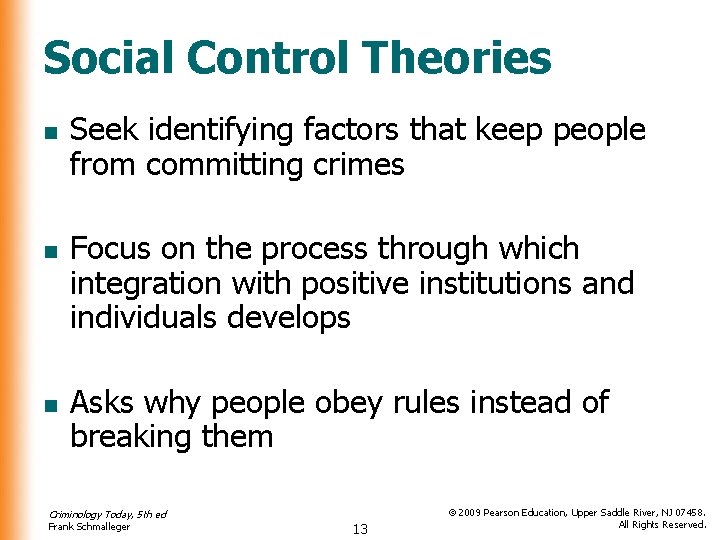 Social Control Theories

■ Seek identifying factors that keep people from committing crimes

■ Focus on the process through which integration with positive institutions and individuals develops

■ Asks why people obey rules instead of breaking them

Criminology Today, 5th ed
Frank Schmalleger

13

© 2009 Pearson Education, Upper Saddle River, NJ 07458.
All Rights Reserved.